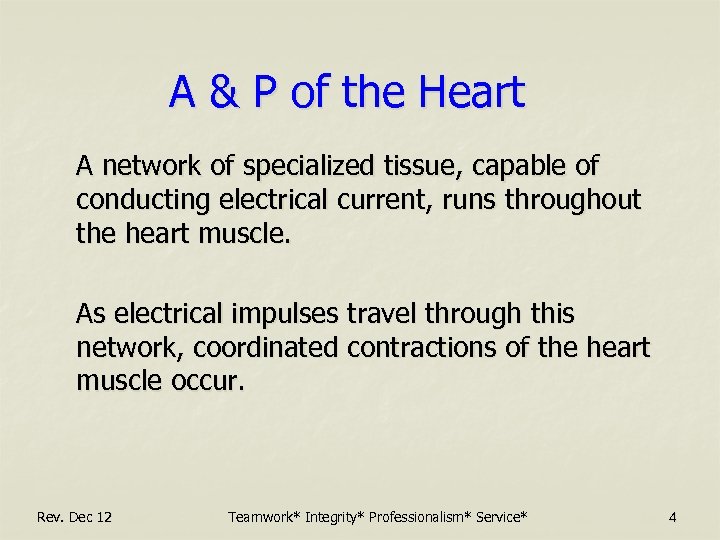 A & P of the Heart

A network of specialized tissue, capable of conducting electrical current, runs throughout the heart muscle.

As electrical impulses travel through this network, coordinated contractions of the heart muscle occur.

Rev. Dec 12

Teamwork* Integrity* Professionalism* Service*

4